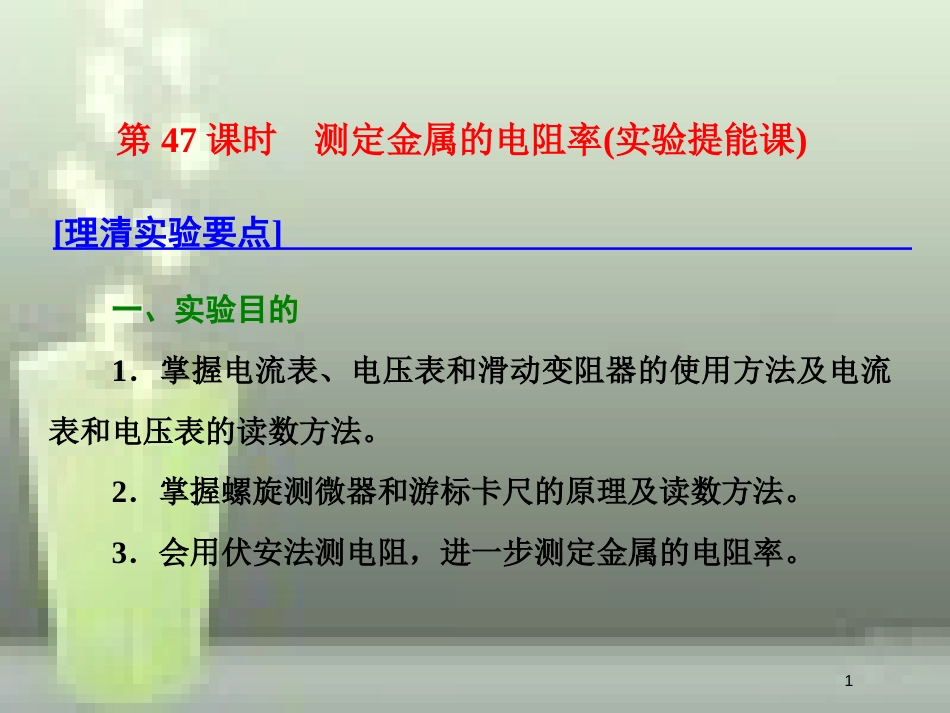 第 47 课时　测定金属的电阻率(实验提能课)

[理清实验要点]

一、实验目的

1．掌握电流表、电压表和滑动变阻器的使用方法及电流表和电压表的读数方法。

2．掌握螺旋测微器和游标卡尺的原理及读数方法。

3．会用伏安法测电阻，进一步测定金属的电阻率。

1